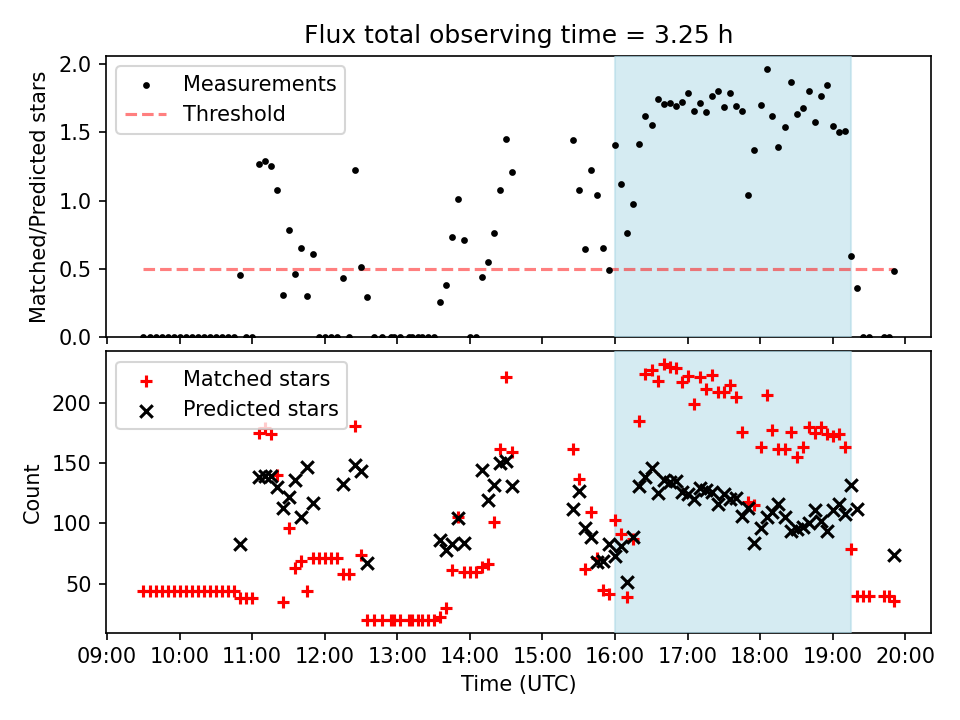 Flux total observing time = 3.25 h

Measurements
Threshold

Matched/Predicted stars

2.0
1.5
1.0
0.5
0.0

Matched stars
Predicted stars

Count

200
150
100
50

09:00 10:00 11:00 12:00 13:00 14:00 15:00 16:00 17:00 18:00 19:00 20:00

Time (UTC)